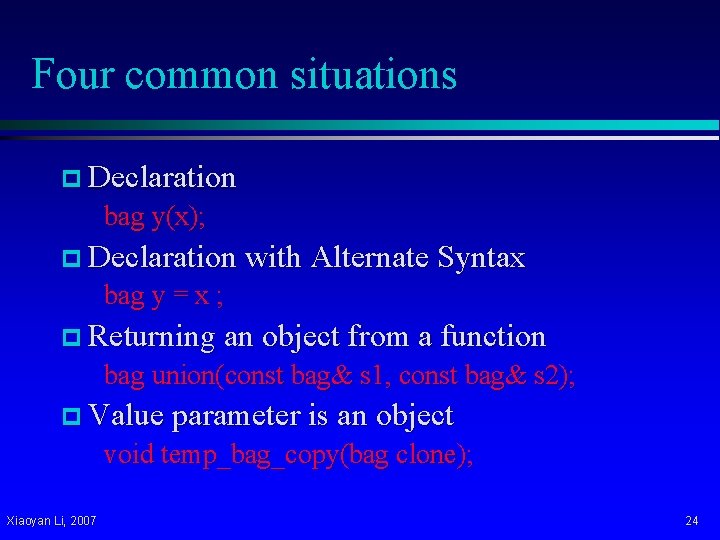 Four common situations

Declaration
bag y(x);

Declaration with Alternate Syntax
bag y = x ;

Returning an object from a function
bag union(const bag& s1, const bag& s2);

Value parameter is an object
void temp_bag_copy(bag clone);

Xiaoyan Li, 2007

24